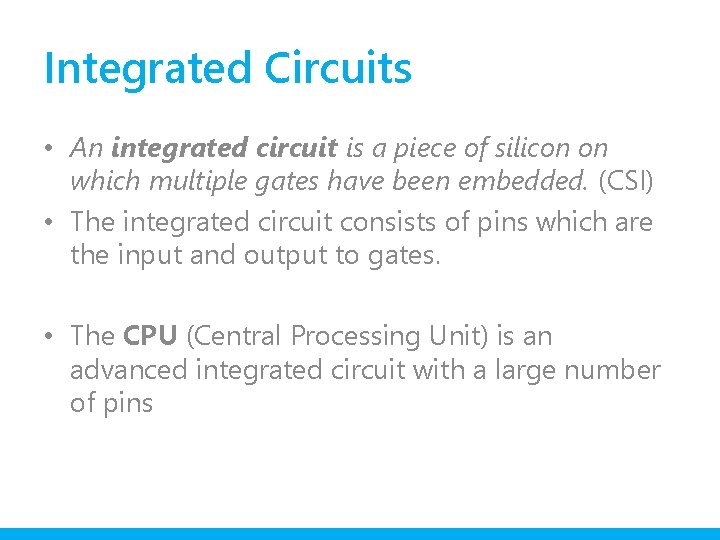 Integrated Circuits

• An integrated circuit is a piece of silicon on which multiple gates have been embedded. (CSI)

• The integrated circuit consists of pins which are the input and output to gates.

• The CPU (Central Processing Unit) is an advanced integrated circuit with a large number of pins